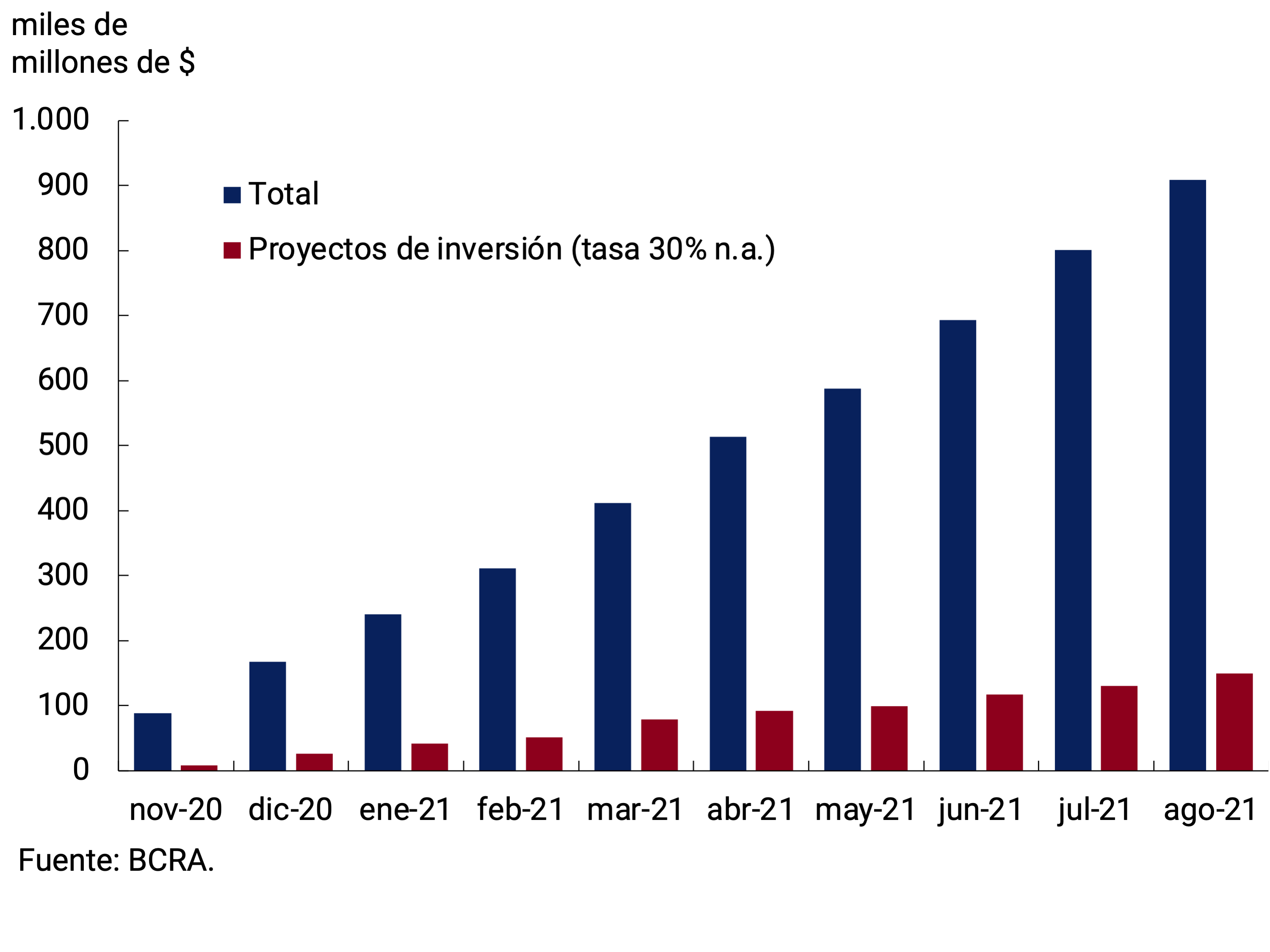 miles de millones de $

1.000
900
800
700
600
500
400
300
200
100
0

Total
Proyectos de inversión (tasa 30% n.a.)

nov-20
dic-20
ene-21
feb-21
mar-21
abr-21
may-21
jun-21
jul-21
ago-21

Fuente: BCRA.